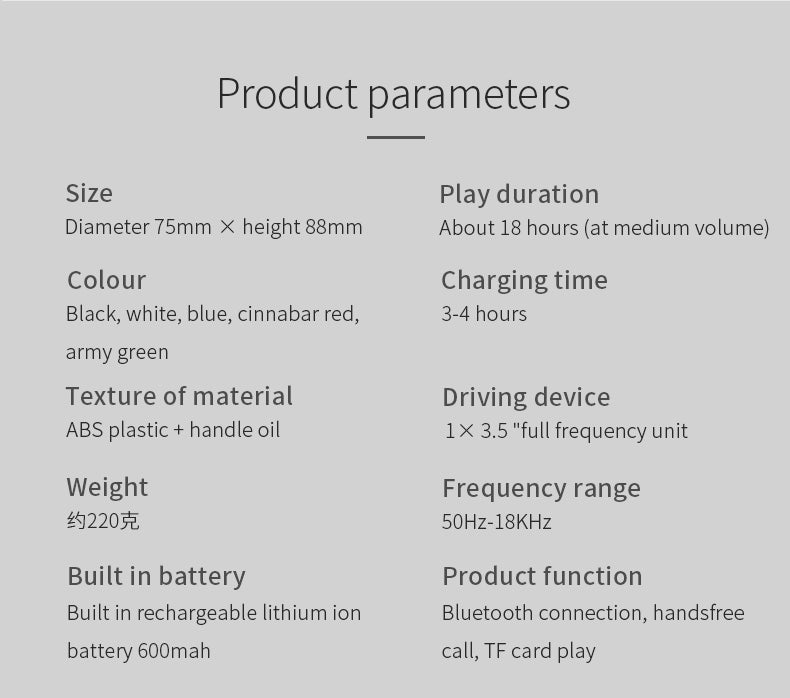 Product parameters

Size
Diameter 75mm × height 88mm

Colour
Black, white, blue, cinnabar red, army green

Texture of material
ABS plastic + handle oil

Weight
约220克

Built in battery
Built in rechargeable lithium ion battery 600mah

Play duration
About 18 hours (at medium volume)

Charging time
3-4 hours

Driving device
1× 3.5 "full frequency unit

Frequency range
50Hz-18KHz

Product function
Bluetooth connection, handsfree call, TF card play